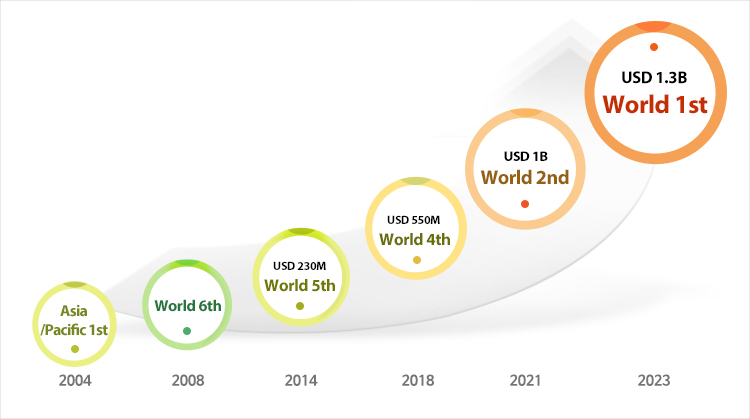 Asia /Pacific 1st
2004

World 6th
2008

USD 230M
World 5th
2014

USD 550M
World 4th
2018

USD 1B
World 2nd
2021

USD 1.3B
World 1st
2023